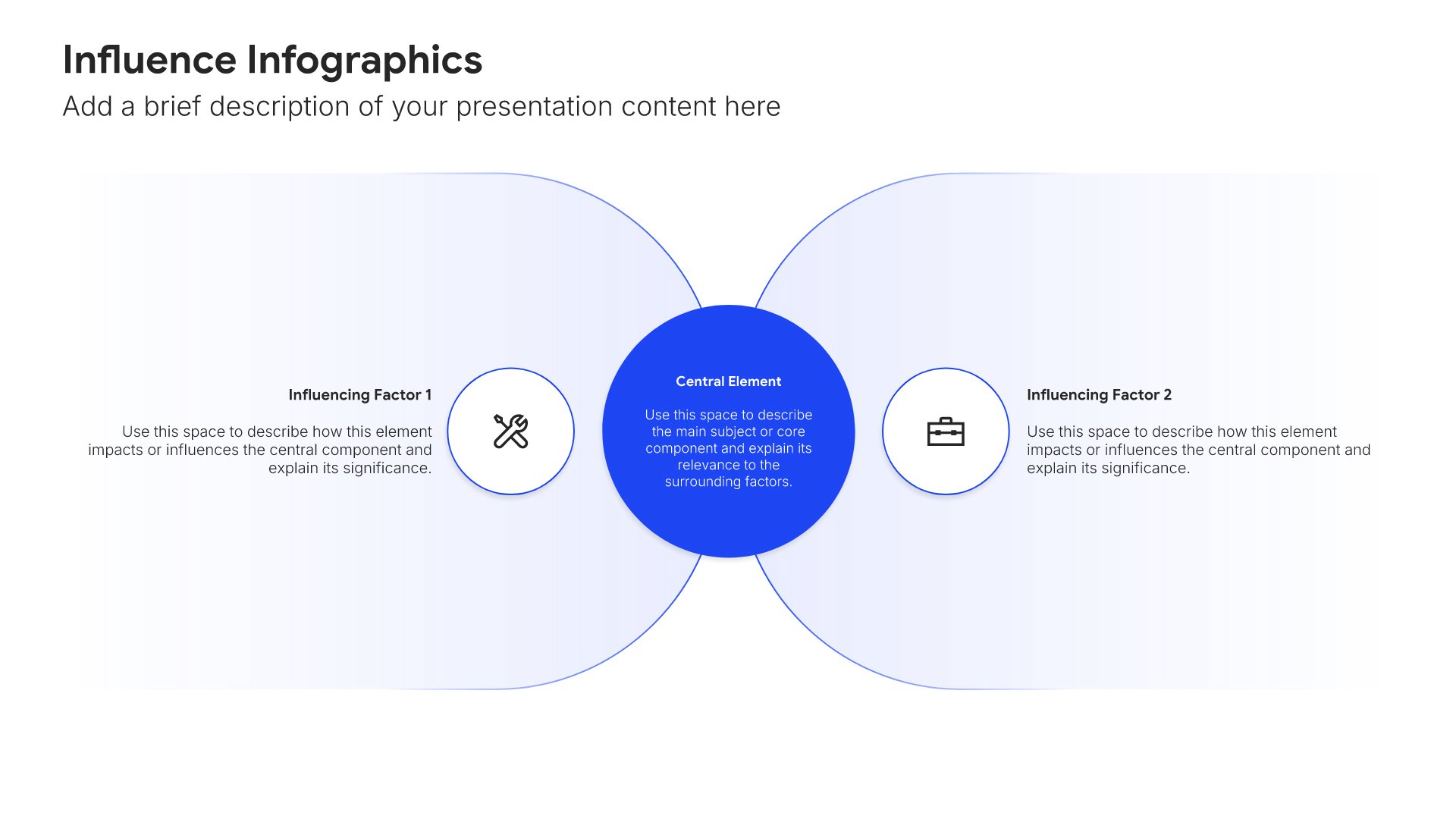 Influence Infographics
Add a brief description of your presentation content here

Influencing Factor 1

Use this space to describe how this element impacts or influences the central component and explain its significance.

Central Element

Use this space to describe the main subject or core component and explain its relevance to the surrounding factors.

Influencing Factor 2

Use this space to describe how this element impacts or influences the central component and explain its significance.